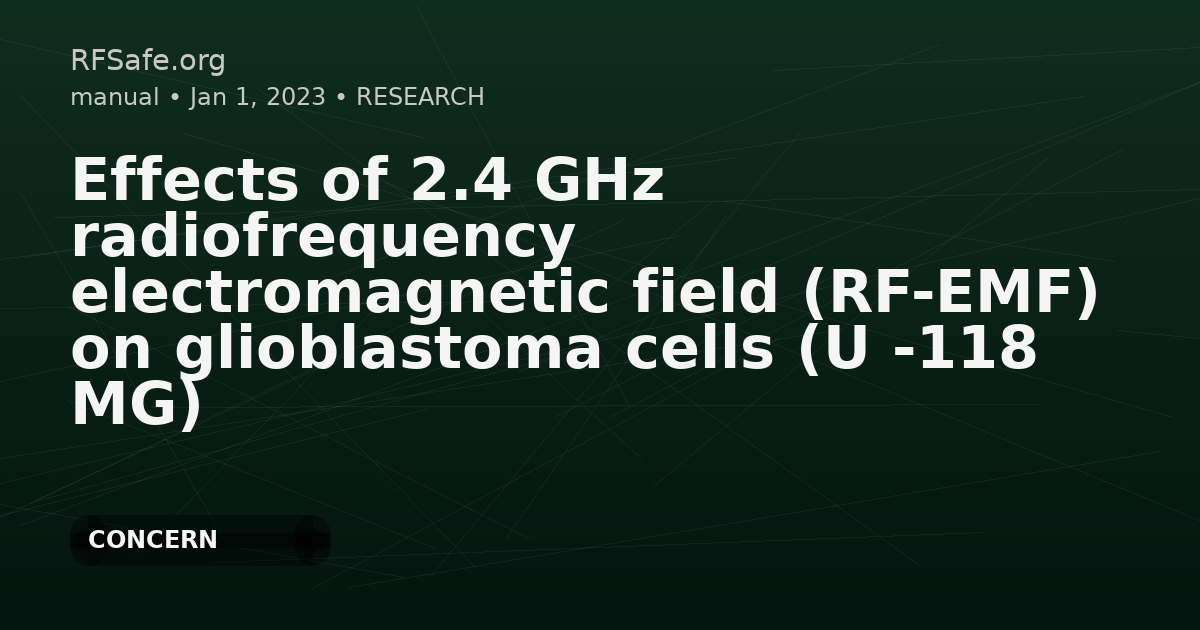 RFSafe.org
manual • Jan 1, 2023 • RESEARCH

Effects of 2.4 GHz radiofrequency electromagnetic field (RF-EMF) on glioblastoma cells (U -118 MG)

CONCERN